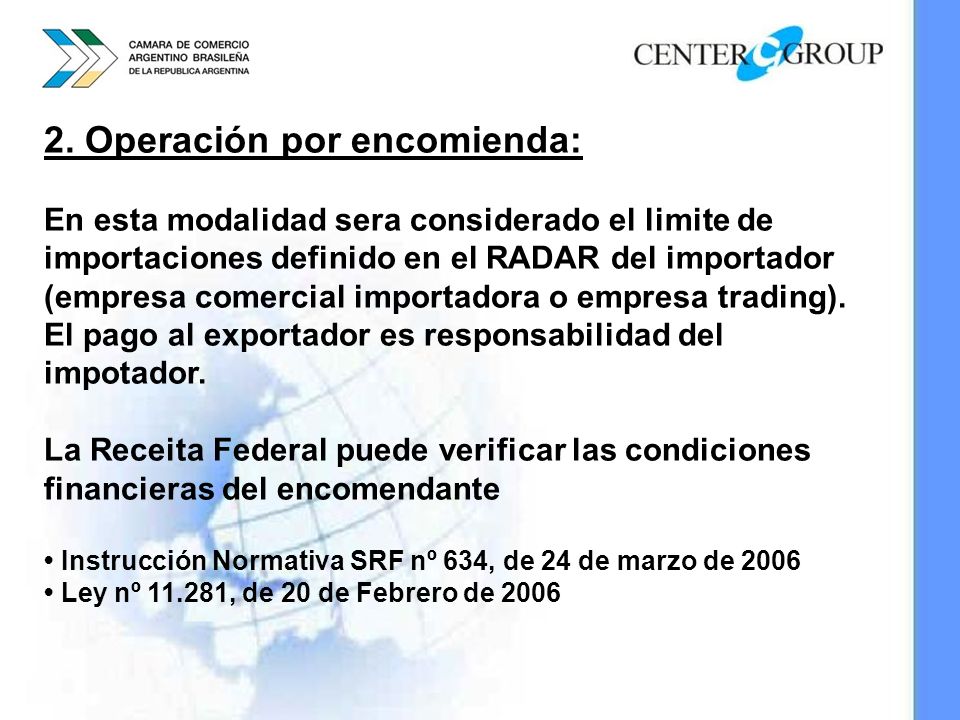 CAMARA DE COMERCIO
ARGENTINO BRASILEÑA
DE LA REPUBLICA ARGENTINA

CENTER GROUP

2. Operación por encomienda:

En esta modalidad sera considerado el limite de importaciones definido en el RADAR del importador (empresa comercial importadora o empresa trading). El pago al exportador es responsabilidad del impotador.

La Receita Federal puede verificar las condiciones financieras del encomendante

• Instrucción Normativa SRF nº 634, de 24 de marzo de 2006
• Ley nº 11.281, de 20 de Febrero de 2006